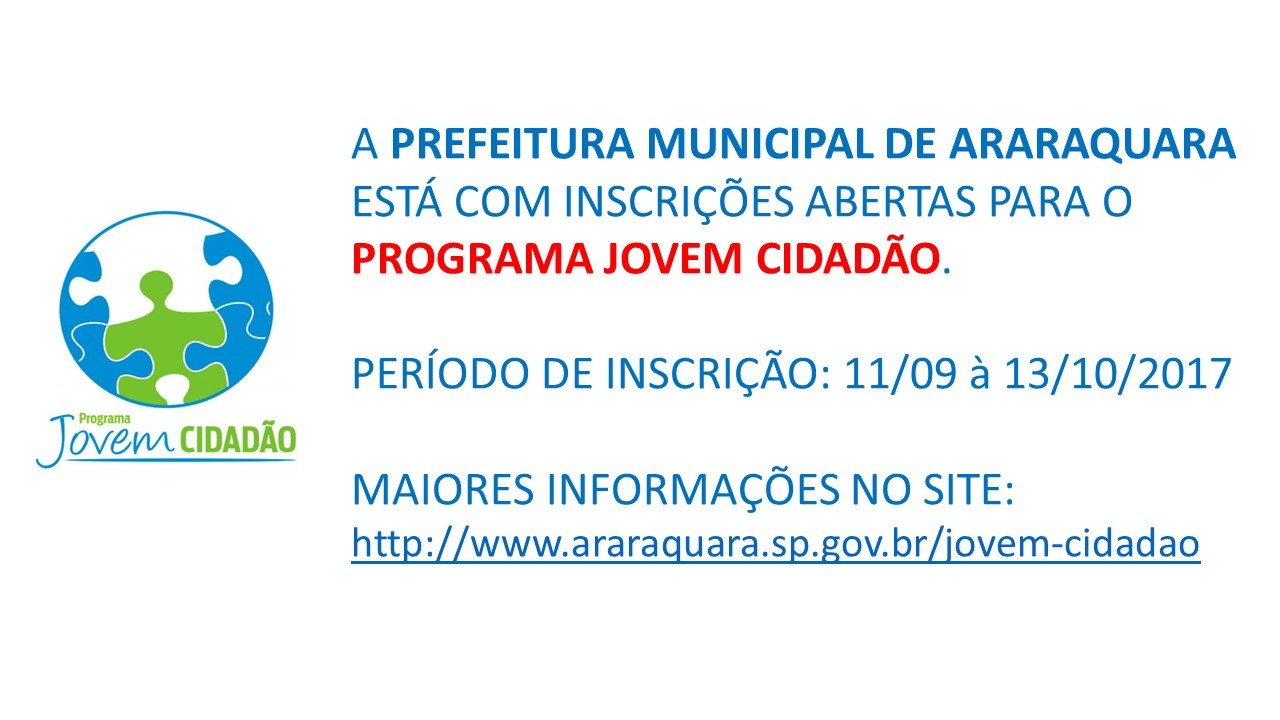 Programa
Jovem CIDADÃO

A PREFEITURA MUNICIPAL DE ARARAQUARA ESTÁ COM INSCRIÇÕES ABERTAS PARA O PROGRAMA JOVEM CIDADÃO.

PERÍODO DE INSCRIÇÃO: 11/09 à 13/10/2017

MAIORES INFORMAÇÕES NO SITE:
http://www.araraquara.sp.gov.br/jovem-cidadao